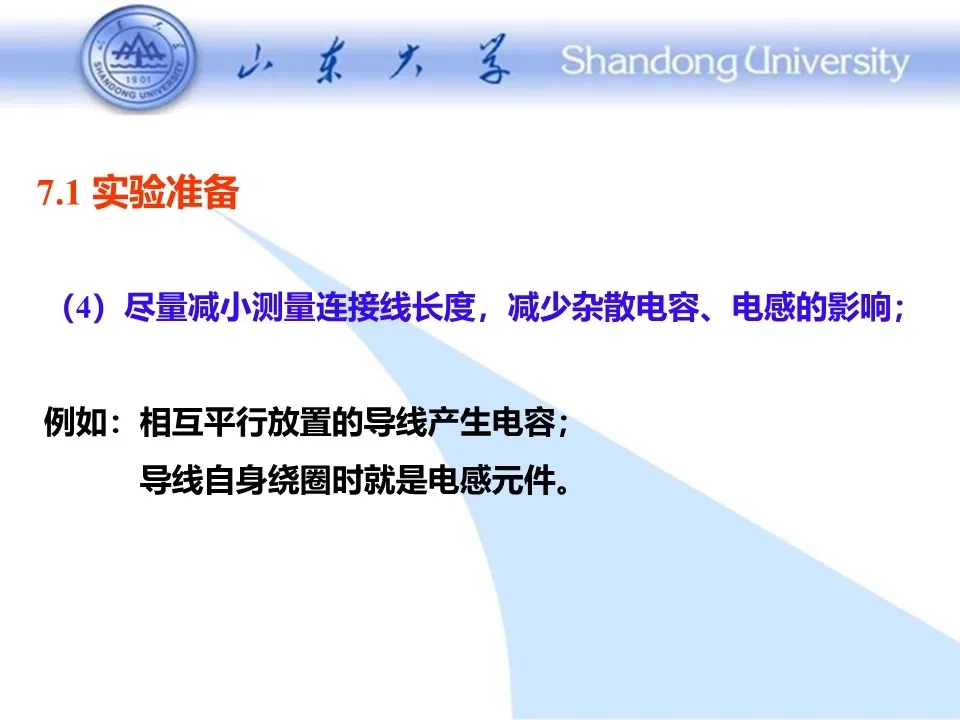 SHANDONG UNIVERSITY 1901

山东大学 Shandong University

7.1 实验准备

（4）尽量减小测量连接线长度，减少杂散电容、电感的影响；

例如：相互平行放置的导线产生电容；
导线自身绕圈时就是电感元件。